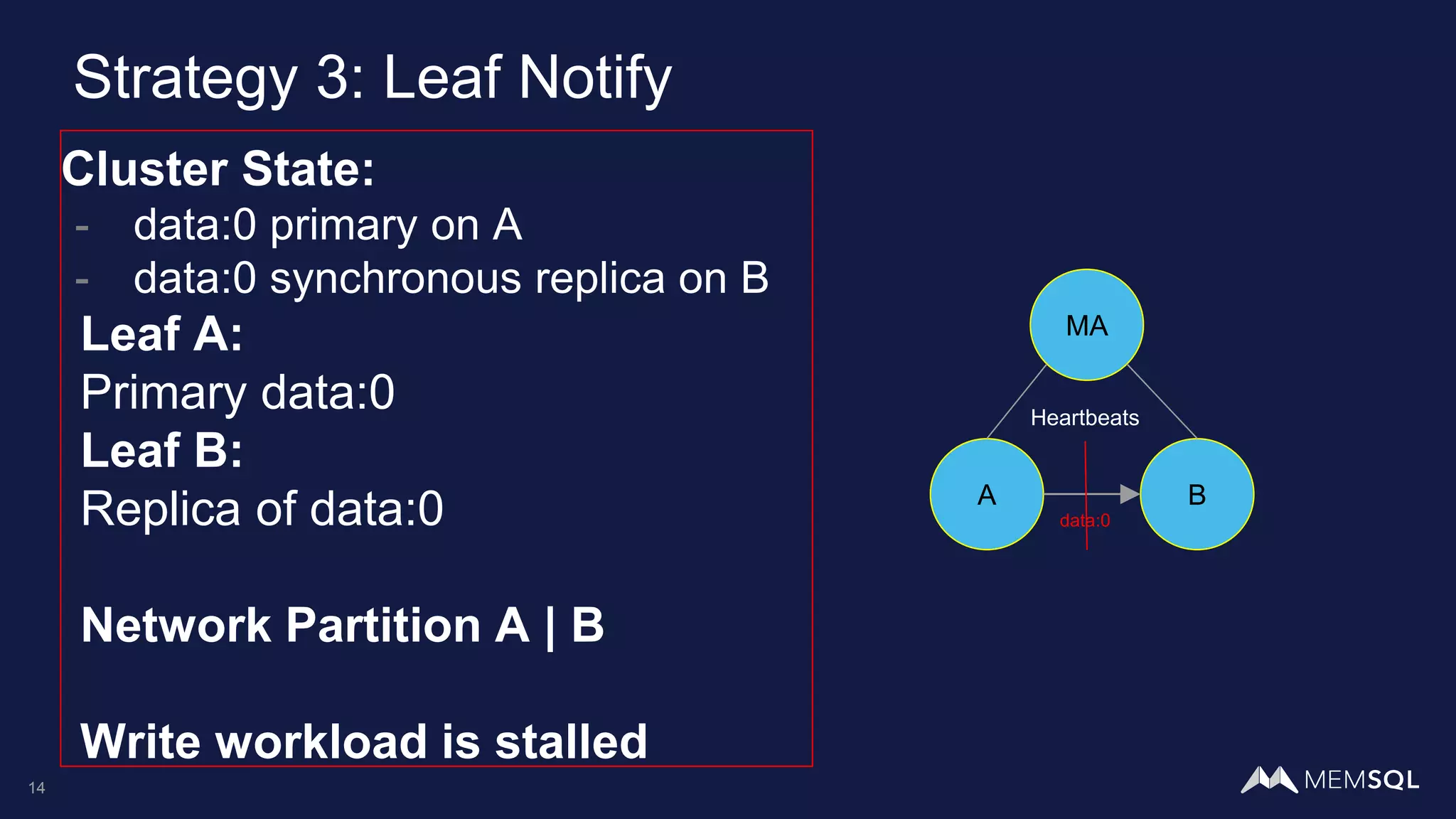 Strategy 3: Leaf Notify

Cluster State:
- data:0 primary on A
- data:0 synchronous replica on B

Leaf A:
Primary data:0

Leaf B:
Replica of data:0

Network Partition A | B

Write workload is stalled

MA

Heartbeats

A

B

data:0

14

MEMSQL